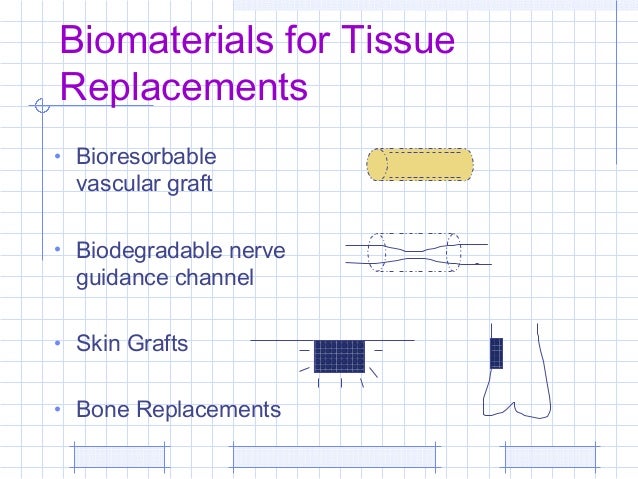 Biomaterials for Tissue Replacements

• Bioresorbable vascular graft

• Biodegradable nerve guidance channel

• Skin Grafts

• Bone Replacements